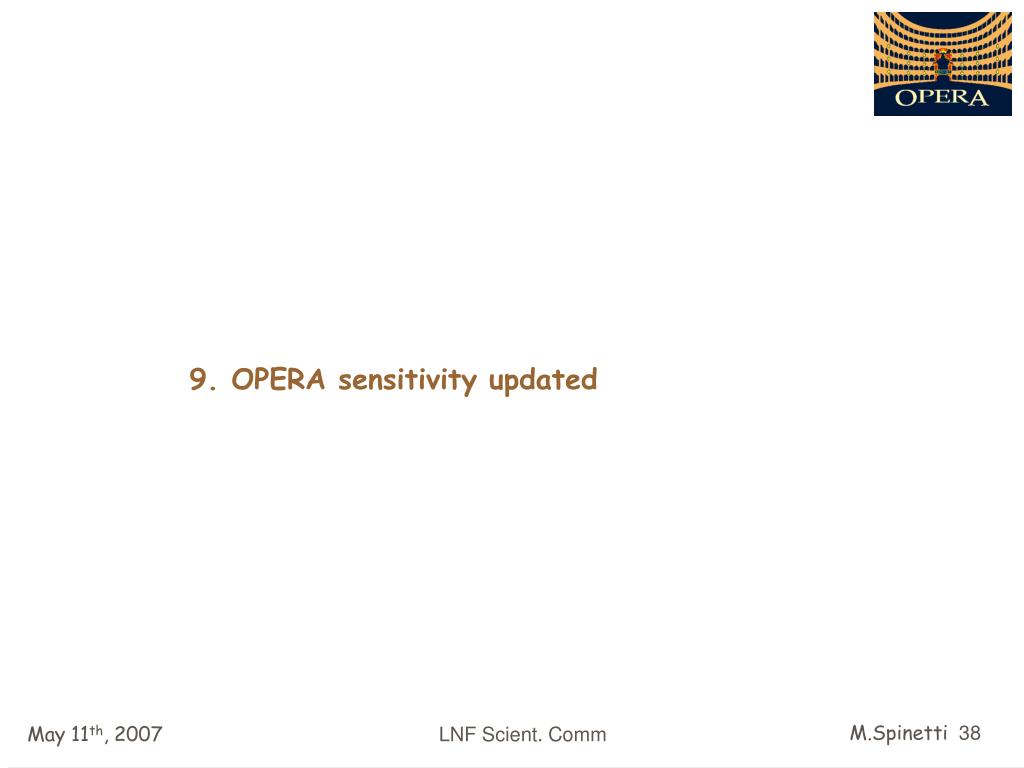 OPERA

9. OPERA sensitivity updated

May 11$^{th}$, 2007

LNF Scient. Comm

M.Spinetti 38